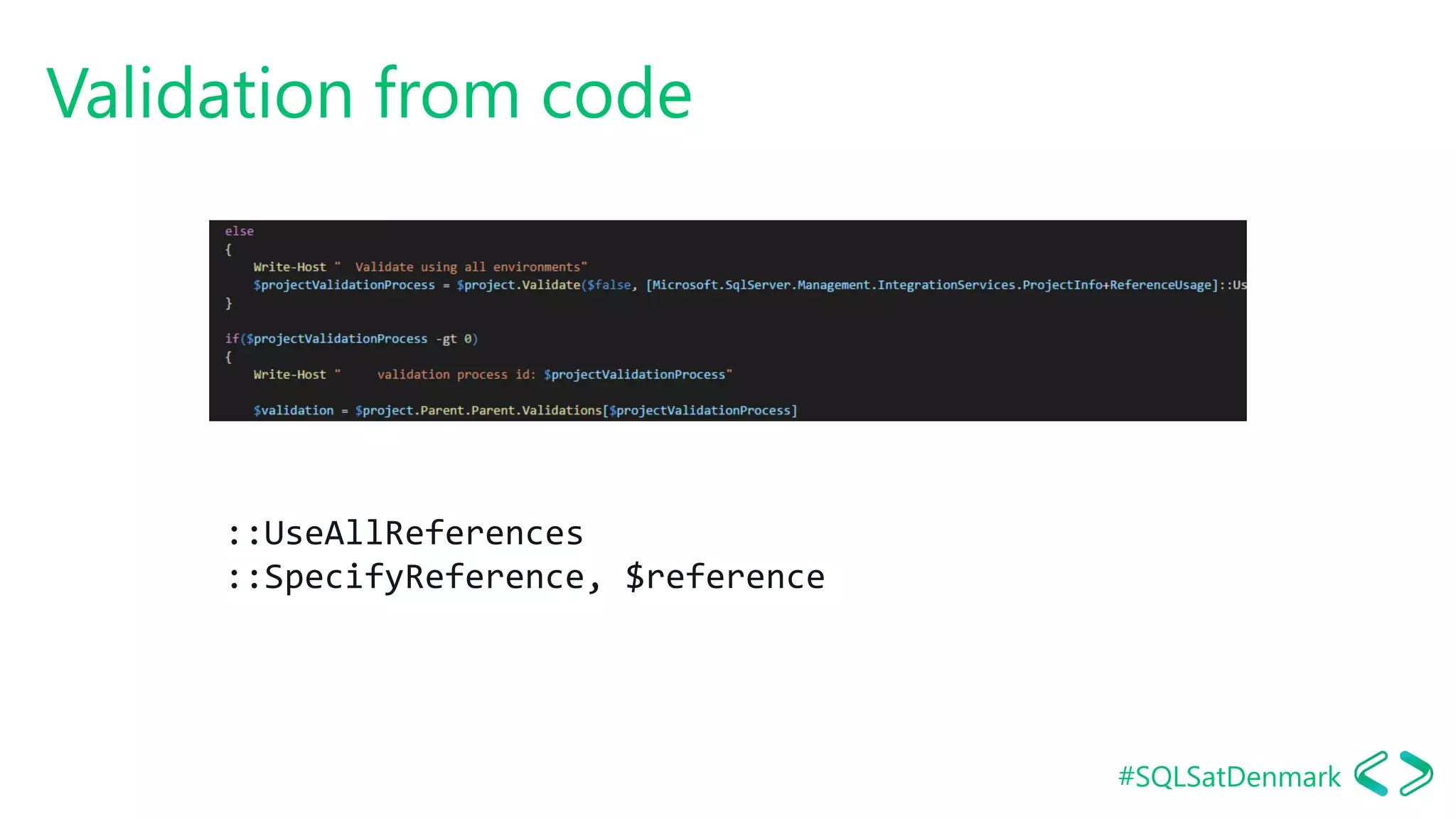 Validation from code

else
{
    Write-Host "  Validate using all environments"
    $projectValidationProcess = $project.Validate($false, [Microsoft.SqlServer.Management.IntegrationServices.ProjectInfo+ReferenceUsage]::Us
}

if($projectValidationProcess -gt 0)
{
    Write-Host "     validation process id: $projectValidationProcess"

    $validation = $project.Parent.Parent.Validations[$projectValidationProcess]

::UseAllReferences
::SpecifyReference, $reference

#SQLSatDenmark